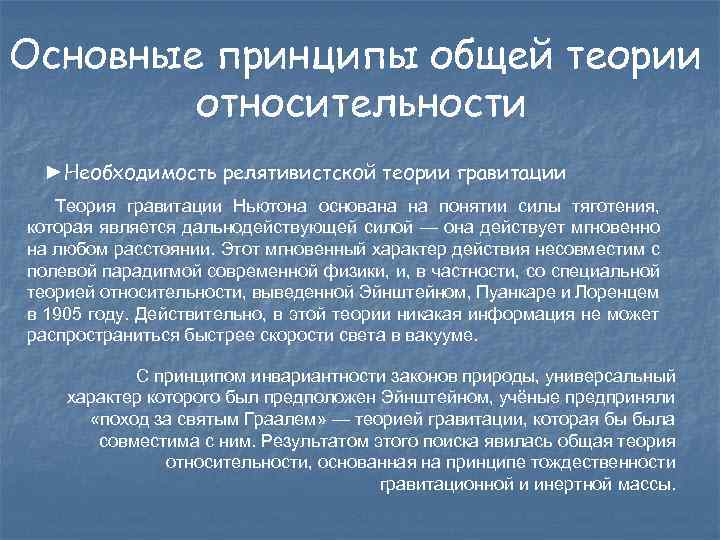 Основные принципы общей теории относительности

►Необходимость релятивистской теории гравитации

Теория гравитации Ньютона основана на понятии силы тяготения, которая является дальнодействующей силой — она действует мгновенно на любом расстоянии. Этот мгновенный характер действия несовместим с полевой парадигмой современной физики, и, в частности, со специальной теорией относительности, выведенной Эйнштейном, Пуанкаре и Лоренцем в 1905 году. Действительно, в этой теории никакая информация не может распространиться быстрее скорости света в вакууме.

С принципом инвариантности законов природы, универсальный характер которого был предположен Эйнштейном, учёные предприняли «поход за святым Граалем» — теорией гравитации, которая бы была совместима с ним. Результатом этого поиска явилась общая теория относительности, основанная на принципе тождественности гравитационной и инертной массы.